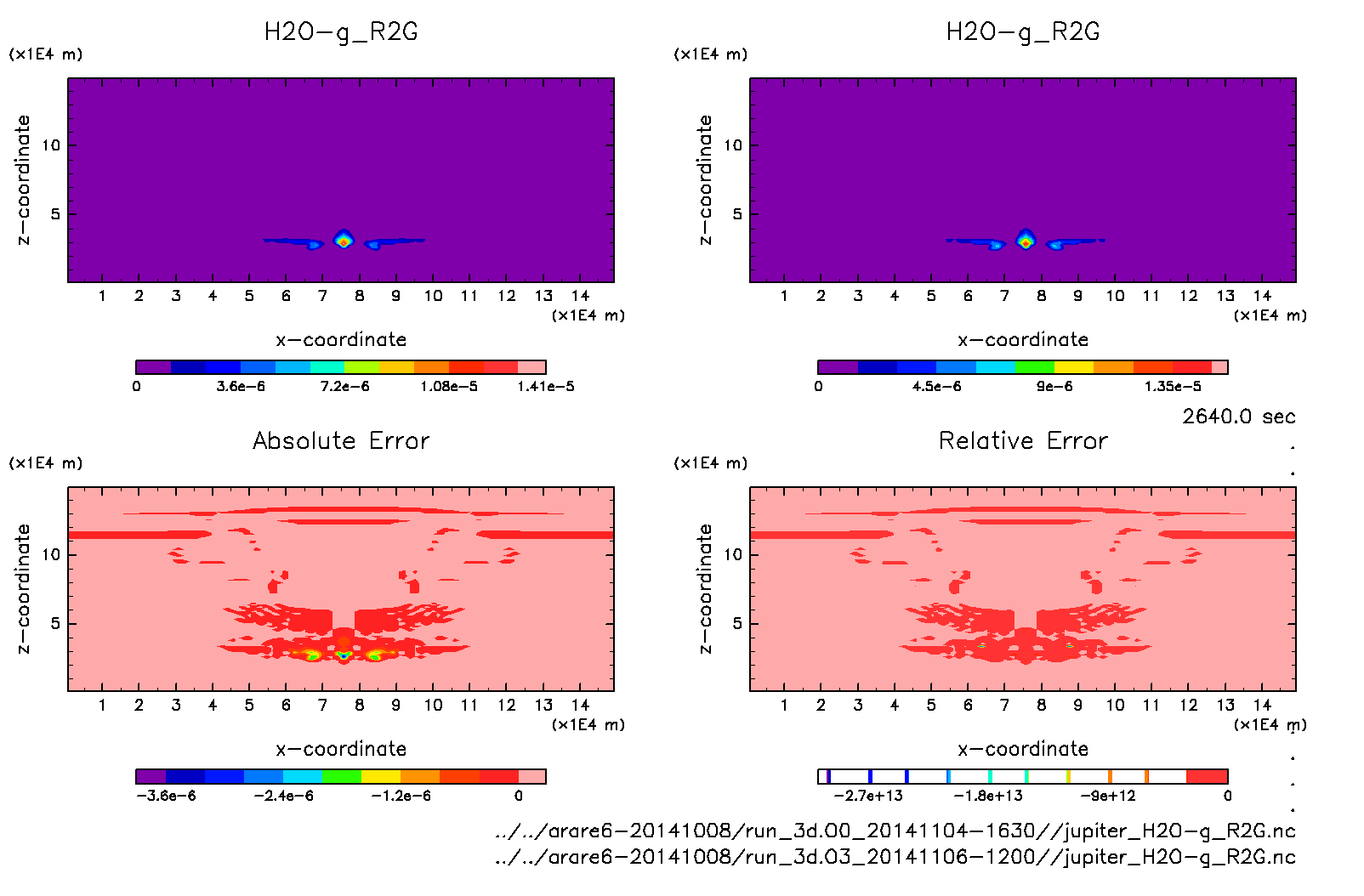 H2O-g_R2G

(x1E4 m)

z-coordinate

10

5

1 2 3 4 5 6 7 8 9 10 11 12 13 14

(x1E4 m)

x-coordinate

0 3.6e-6 7.2e-6 1.08e-5 1.41e-5

H2O-g_R2G

(x1E4 m)

z-coordinate

10

5

1 2 3 4 5 6 7 8 9 10 11 12 13 14

(x1E4 m)

x-coordinate

0 4.5e-6 9e-6 1.35e-5

2640.0 sec

Absolute Error

(x1E4 m)

z-coordinate

10

5

1 2 3 4 5 6 7 8 9 10 11 12 13 14

(x1E4 m)

x-coordinate

-3.6e-6 -2.4e-6 -1.2e-6 0

Relative Error

(x1E4 m)

z-coordinate

10

5

1 2 3 4 5 6 7 8 9 10 11 12 13 14

(x1E4 m)

x-coordinate

-2.7e+13 -1.8e+13 -9e+12 0

../../arare6-20141008/run_3d.00_20141104-1630//jupiter_H2O-g_R2G.nc
../../arare6-20141008/run_3d.03_20141106-1200//jupiter_H2O-g_R2G.nc